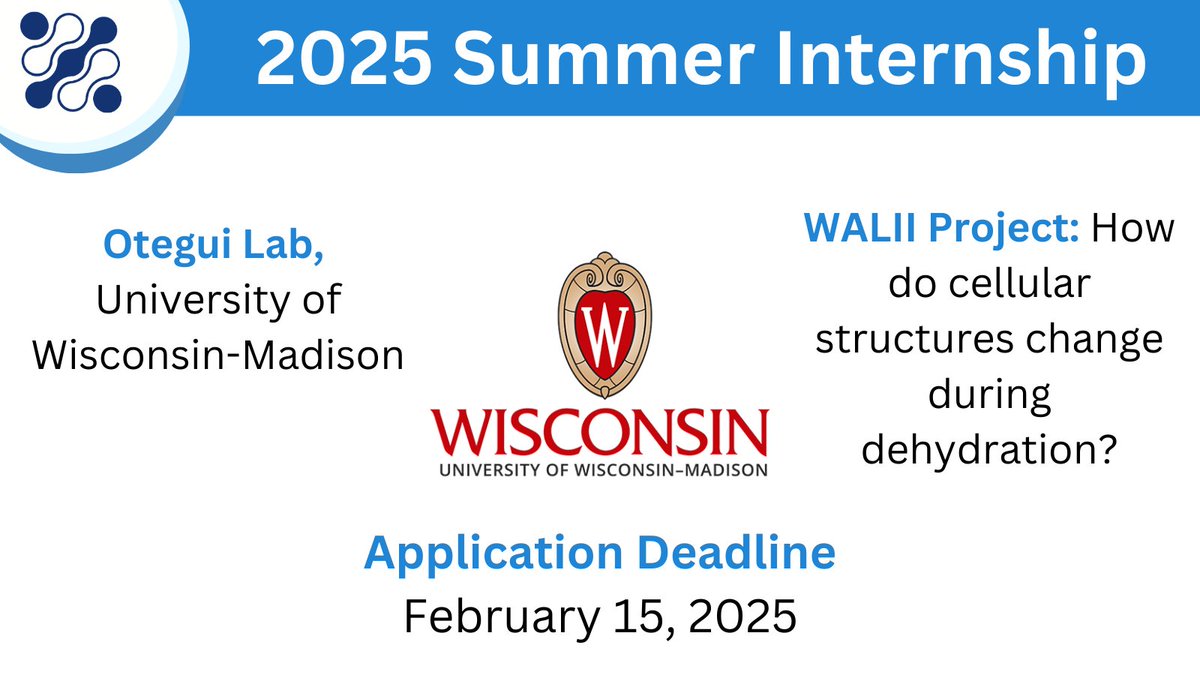 2025 Summer Internship

Otegui Lab, University of Wisconsin-Madison

W

WISCONSIN
UNIVERSITY OF WISCONSIN–MADISON

WALII Project: How do cellular structures change during dehydration?

Application Deadline
February 15, 2025